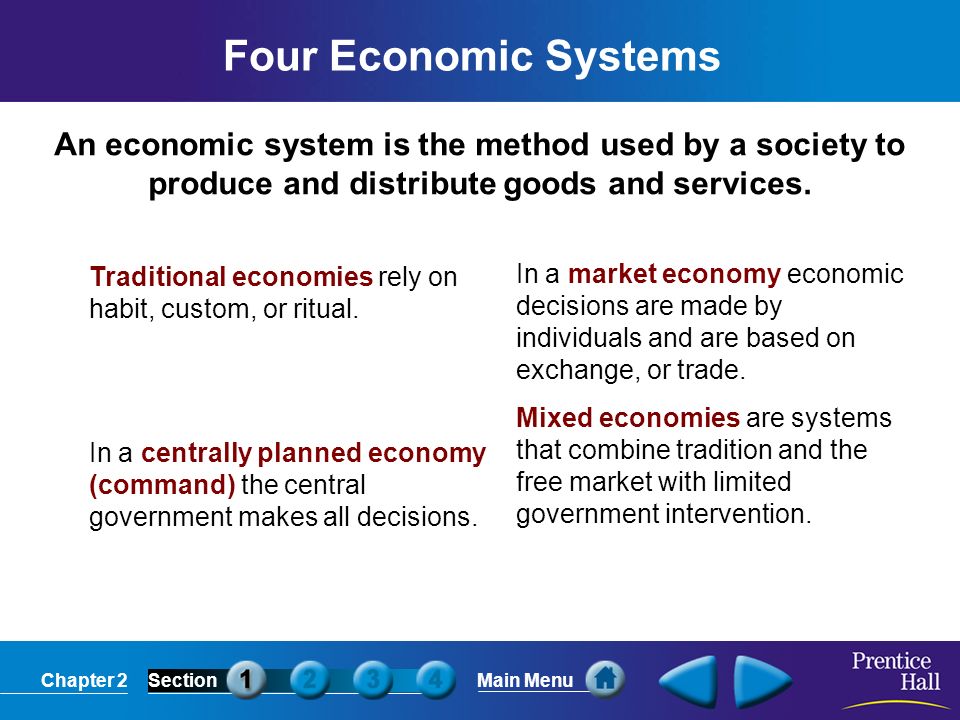 Four Economic Systems

An economic system is the method used by a society to produce and distribute goods and services.

Traditional economies rely on habit, custom, or ritual.

In a centrally planned economy (command) the central government makes all decisions.

In a market economy economic decisions are made by individuals and are based on exchange, or trade.

Mixed economies are systems that combine tradition and the free market with limited government intervention.

Chapter 2 Section 1 2 3 4 Main Menu

Prentice Hall